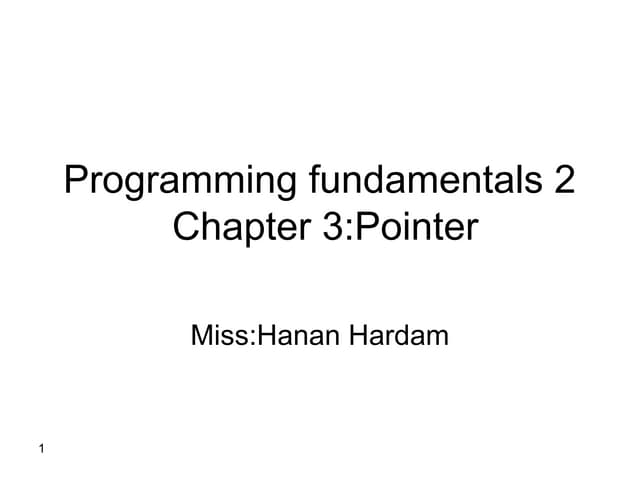 Programming fundamentals 2
Chapter 3:Pointer

Miss:Hanan Hardam

1